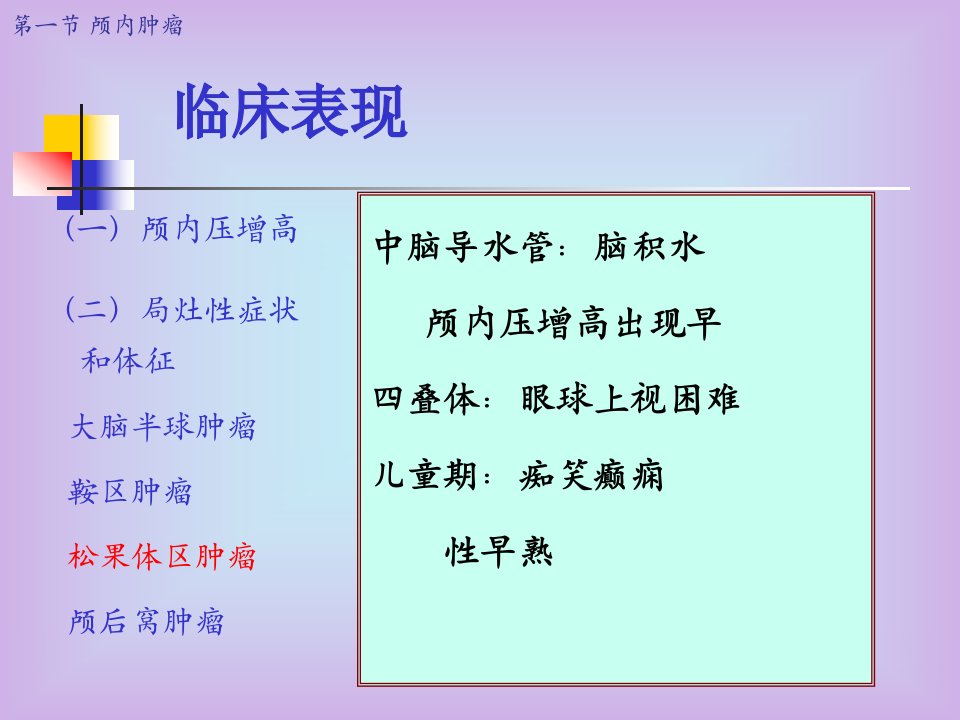 第一节 颅内肿瘤

临床表现

（一）颅内压增高

（二）局灶性症状和体征

大脑半球肿瘤

鞍区肿瘤

松果体区肿瘤

颅后窝肿瘤

中脑导水管：脑积水

颅内压增高出现早

四叠体：眼球上视困难

儿童期：痴笑癫痫

性早熟